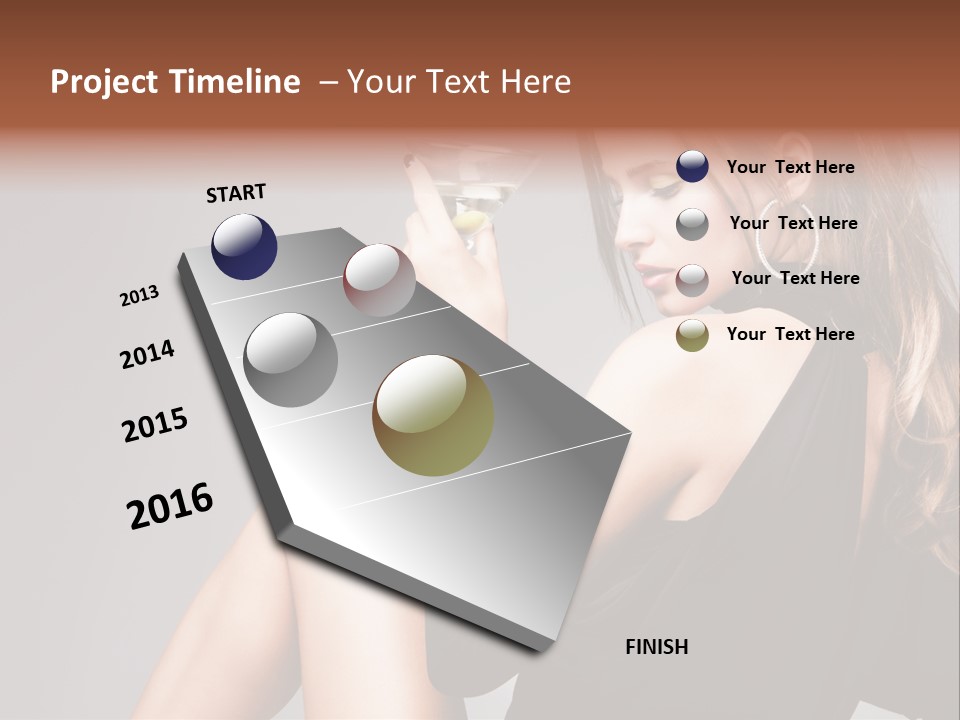 Project Timeline – Your Text Here

START

2013

2014

2015

2016

FINISH

Your Text Here

Your Text Here

Your Text Here

Your Text Here